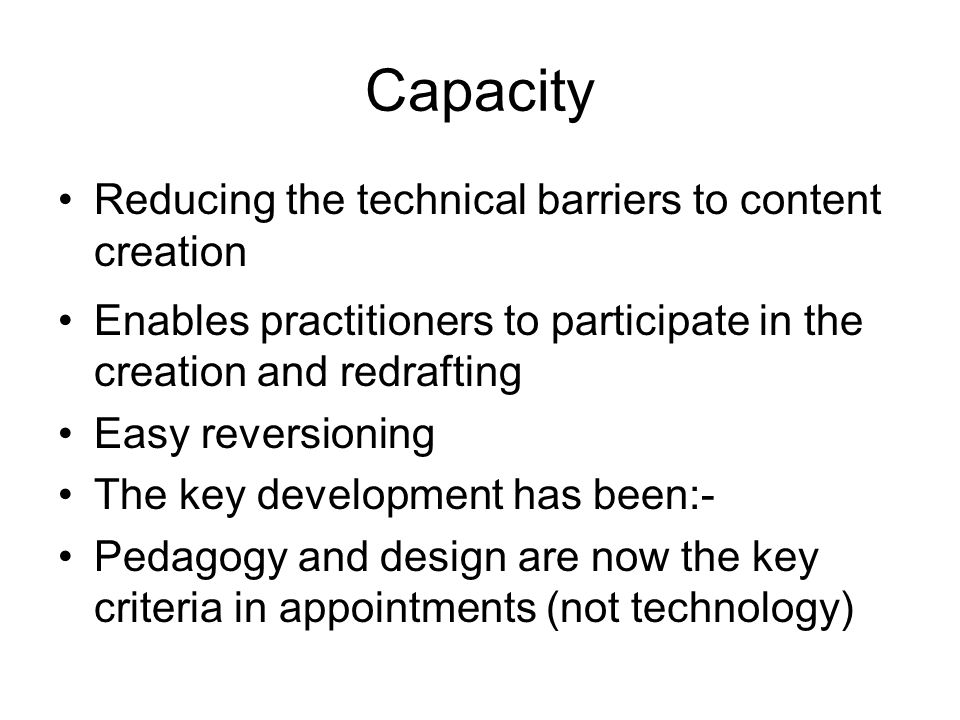 Capacity

• Reducing the technical barriers to content creation
• Enables practitioners to participate in the creation and redrafting
• Easy reversioning
• The key development has been:-
• Pedagogy and design are now the key criteria in appointments (not technology)